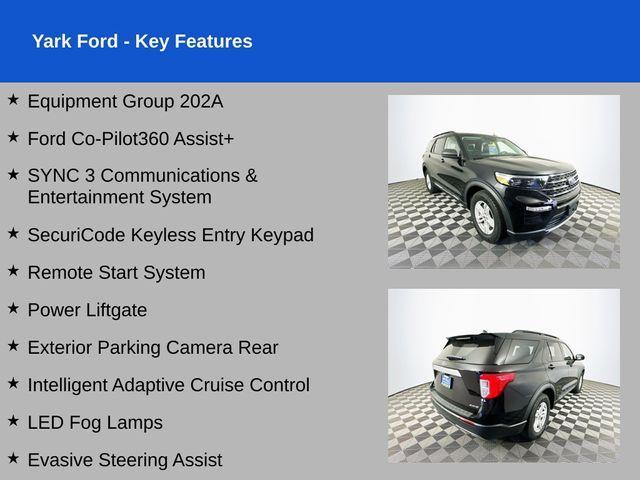 Yark Ford - Key Features

★ Equipment Group 202A

★ Ford Co-Pilot360 Assist+

★ SYNC 3 Communications & Entertainment System

★ SecuriCode Keyless Entry Keypad

★ Remote Start System

★ Power Liftgate

★ Exterior Parking Camera Rear

★ Intelligent Adaptive Cruise Control

★ LED Fog Lamps

★ Evasive Steering Assist